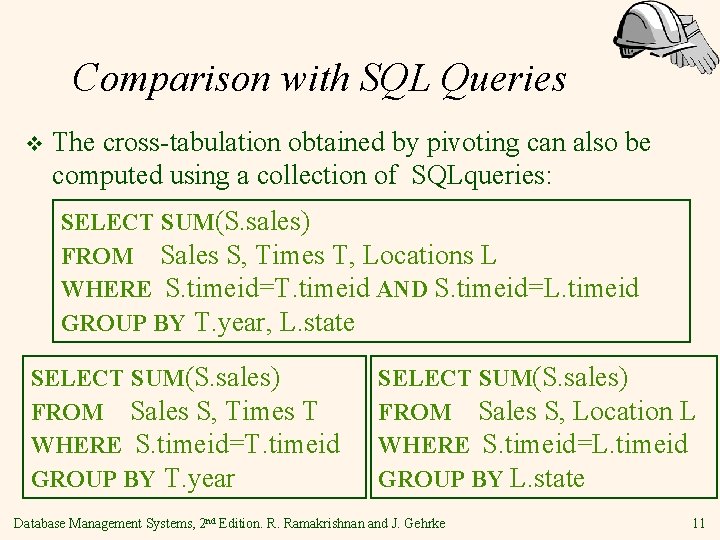 Comparison with SQL Queries

❖ The cross-tabulation obtained by pivoting can also be computed using a collection of SQLqueries:

SELECT SUM(S.sales)
FROM Sales S, Times T, Locations L
WHERE S.timeid=T.timeid AND S.timeid=L.timeid
GROUP BY T.year, L.state

SELECT SUM(S.sales)
FROM Sales S, Times T
WHERE S.timeid=T.timeid
GROUP BY T.year

SELECT SUM(S.sales)
FROM Sales S, Location L
WHERE S.timeid=L.timeid
GROUP BY L.state

Database Management Systems, 2nd Edition. R. Ramakrishnan and J. Gehrke

11